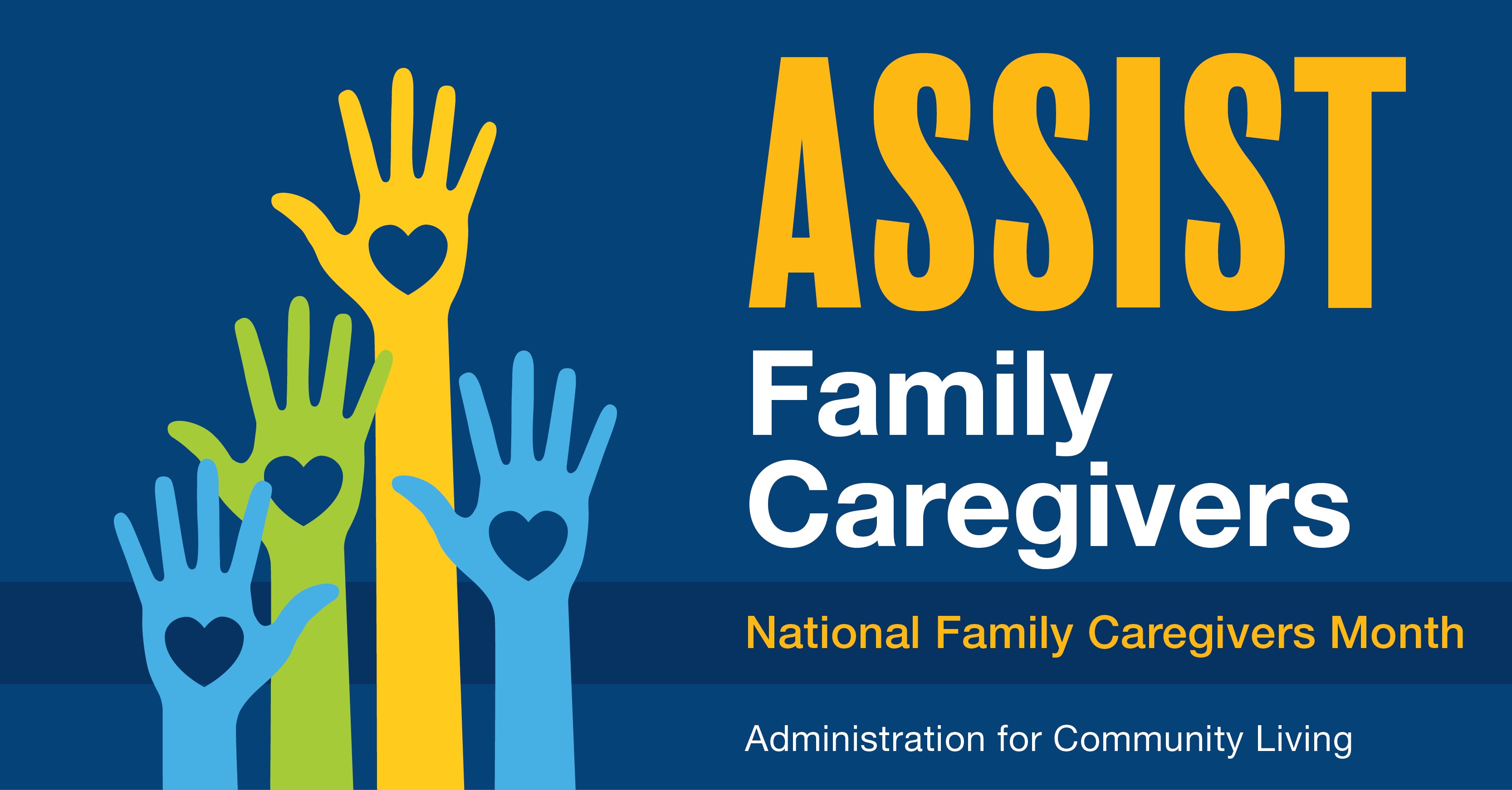 ASSIST
Family Caregivers

National Family Caregivers Month

Administration for Community Living